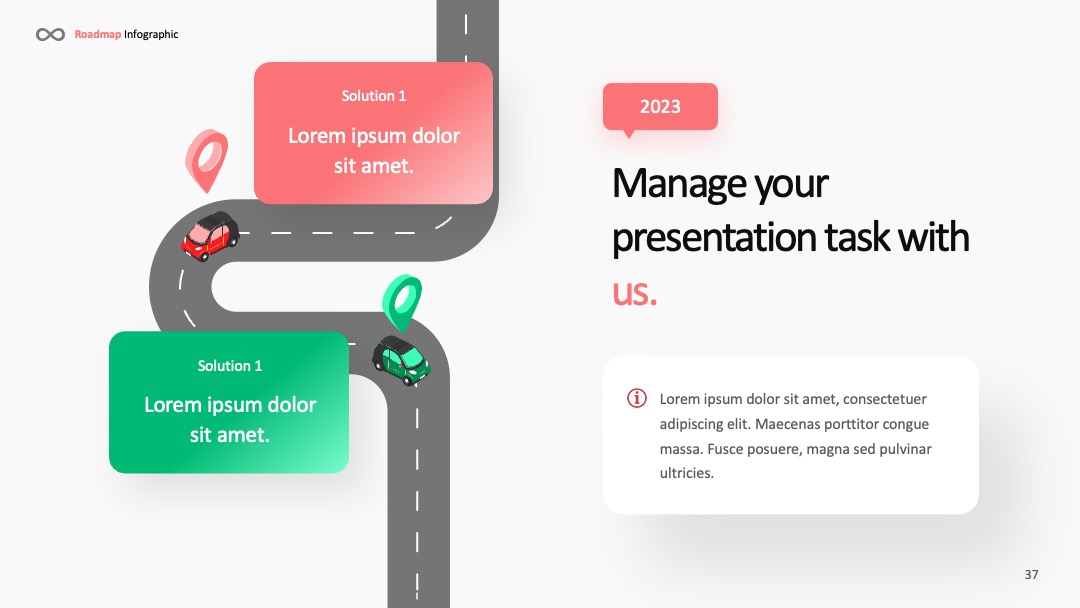 Roadmap Infographic

Solution 1

Lorem ipsum dolor sit amet.

Solution 1

Lorem ipsum dolor sit amet.

2023

Manage your presentation task with us.

Lorem ipsum dolor sit amet, consectetuer adipiscing elit. Maecenas porttitor congue massa. Fusce posuere, magna sed pulvinar ultricies.

37